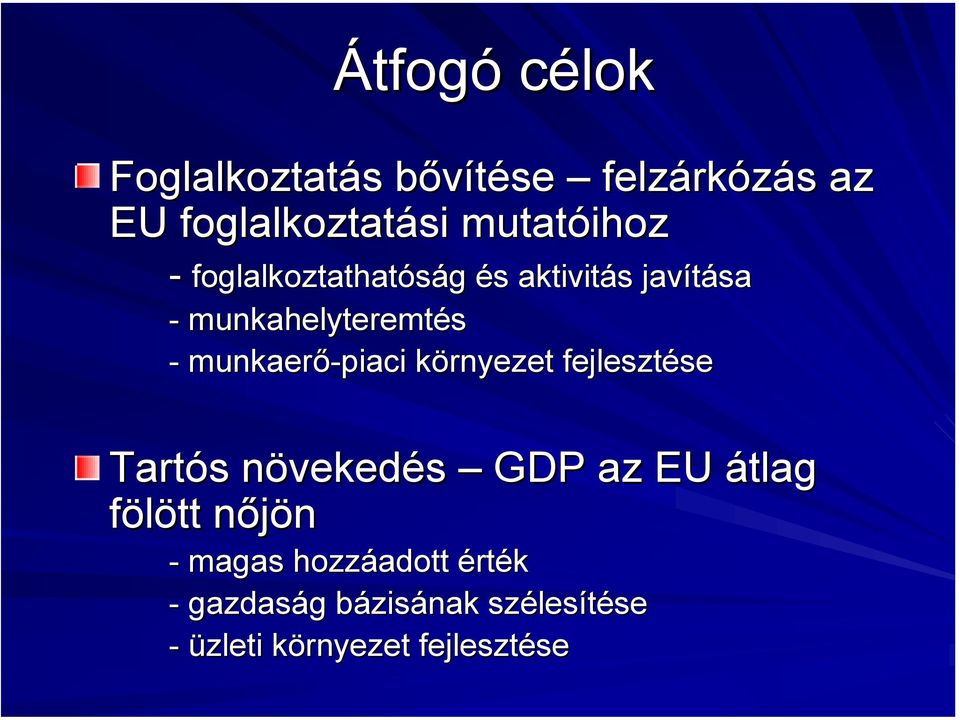 Átfogó célok

Foglalkoztatás bővítése – felzárkózás az EU foglalkoztatási mutatóihoz

- foglalkoztathatóság és aktivitás javítása
- munkahelyteremtés
- munkaerő-piaci környezet fejlesztése

Tartós növekedés – GDP az EU átlag fölött nőjön

- magas hozzáadott érték
- gazdaság bázisának szélesítése
- üzleti környezet fejlesztése